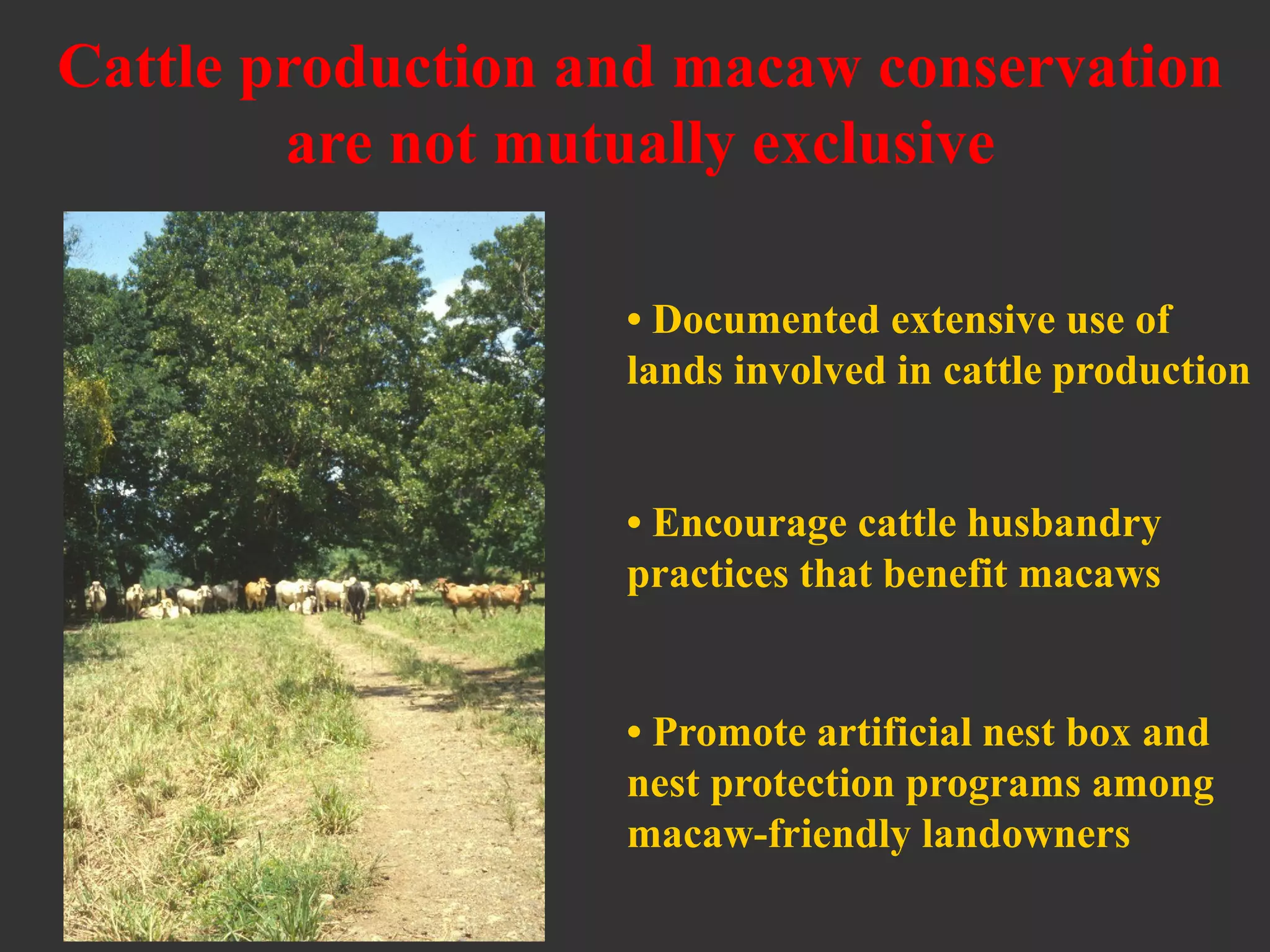 Cattle production and macaw conservation are not mutually exclusive

• Documented extensive use of lands involved in cattle production

• Encourage cattle husbandry practices that benefit macaws

• Promote artificial nest box and nest protection programs among macaw-friendly landowners